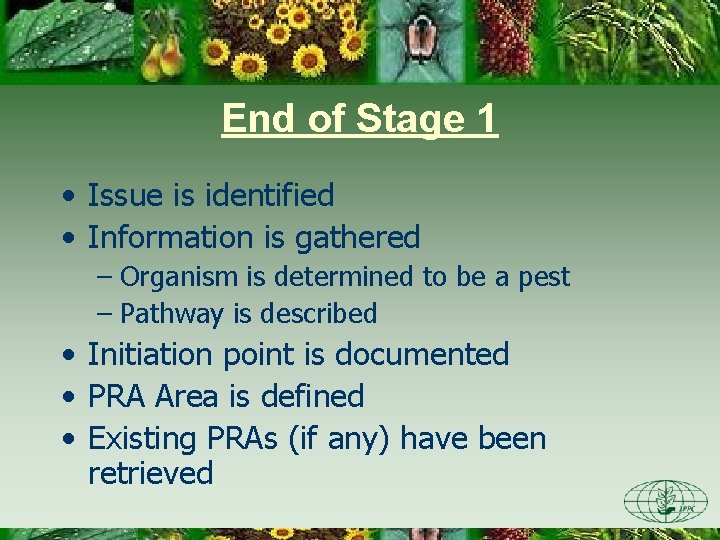 End of Stage 1

• Issue is identified
• Information is gathered
– Organism is determined to be a pest
– Pathway is described
• Initiation point is documented
• PRA Area is defined
• Existing PRAs (if any) have been retrieved

IPPC